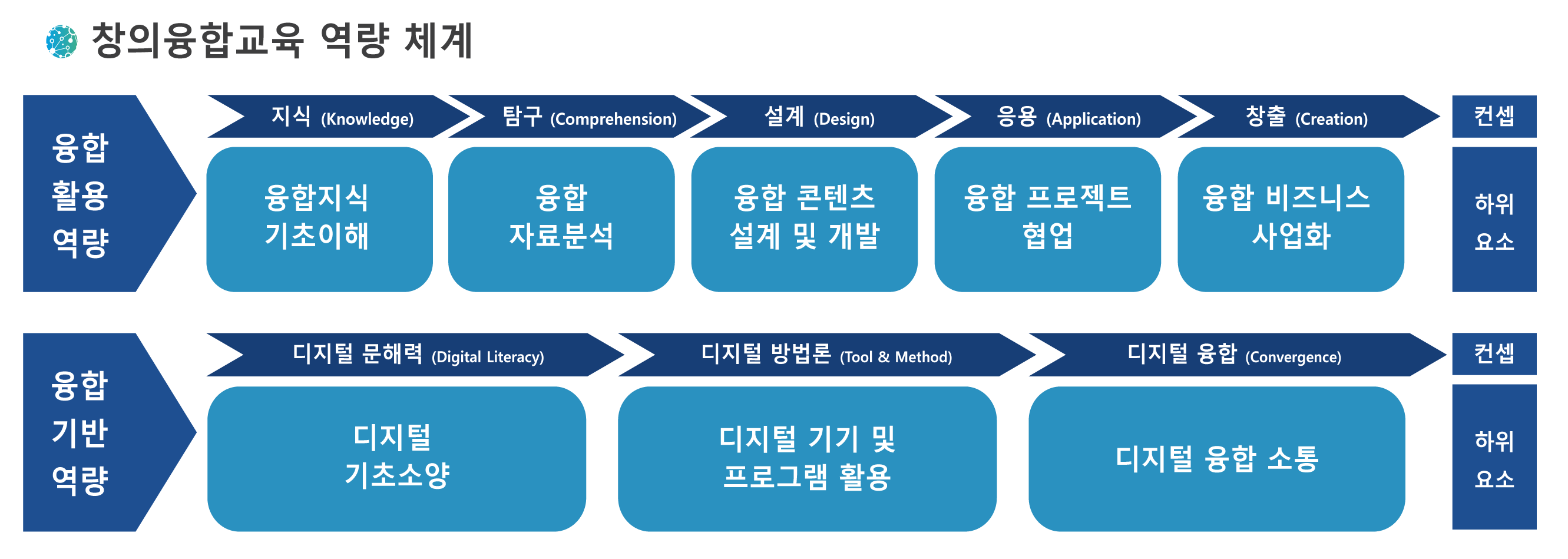 창의융합교육 역량 체계

융합 활용 역량

지식 (Knowledge)

탐구 (Comprehension)

설계 (Design)

응용 (Application)

창출 (Creation)

컨셉

융합지식 기초이해

융합 자료분석

융합 콘텐츠 설계 및 개발

융합 프로젝트 협업

융합 비즈니스 사업화

하위 요소

융합 기반 역량

디지털 문해력 (Digital Literacy)

디지털 방법론 (Tool & Method)

디지털 융합 (Convergence)

컨셉

디지털 기초소양

디지털 기기 및 프로그램 활용

디지털 융합 소통

하위 요소